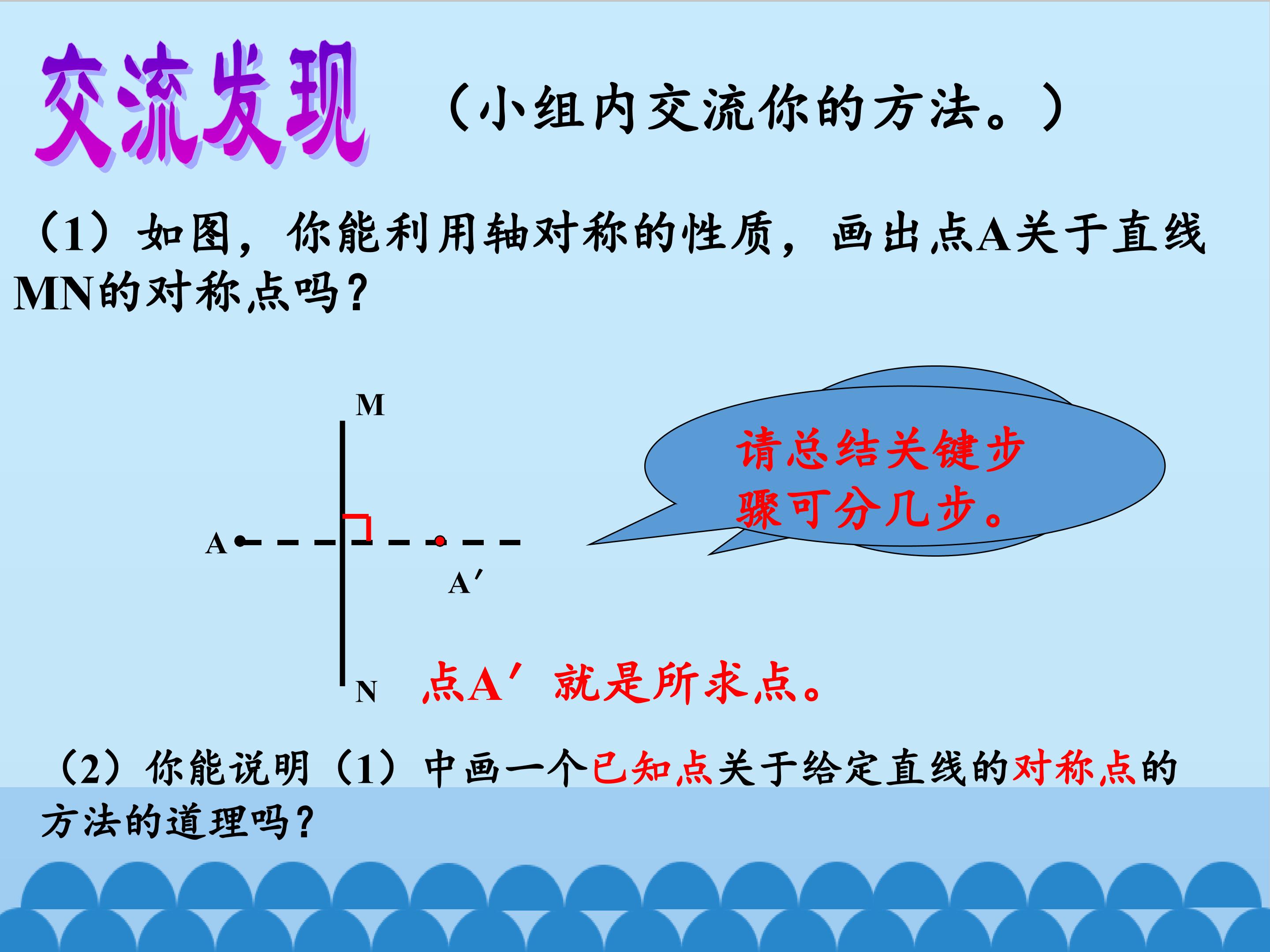 交流发现 （小组内交流你的方法。）

（1）如图，你能利用轴对称的性质，画出点A关于直线MN的对称点吗？

M

A

A′

N

请总结关键步骤可分几步。

点A′就是所求点。

（2）你能说明（1）中画一个已知点关于给定直线的对称点的方法的道理吗？